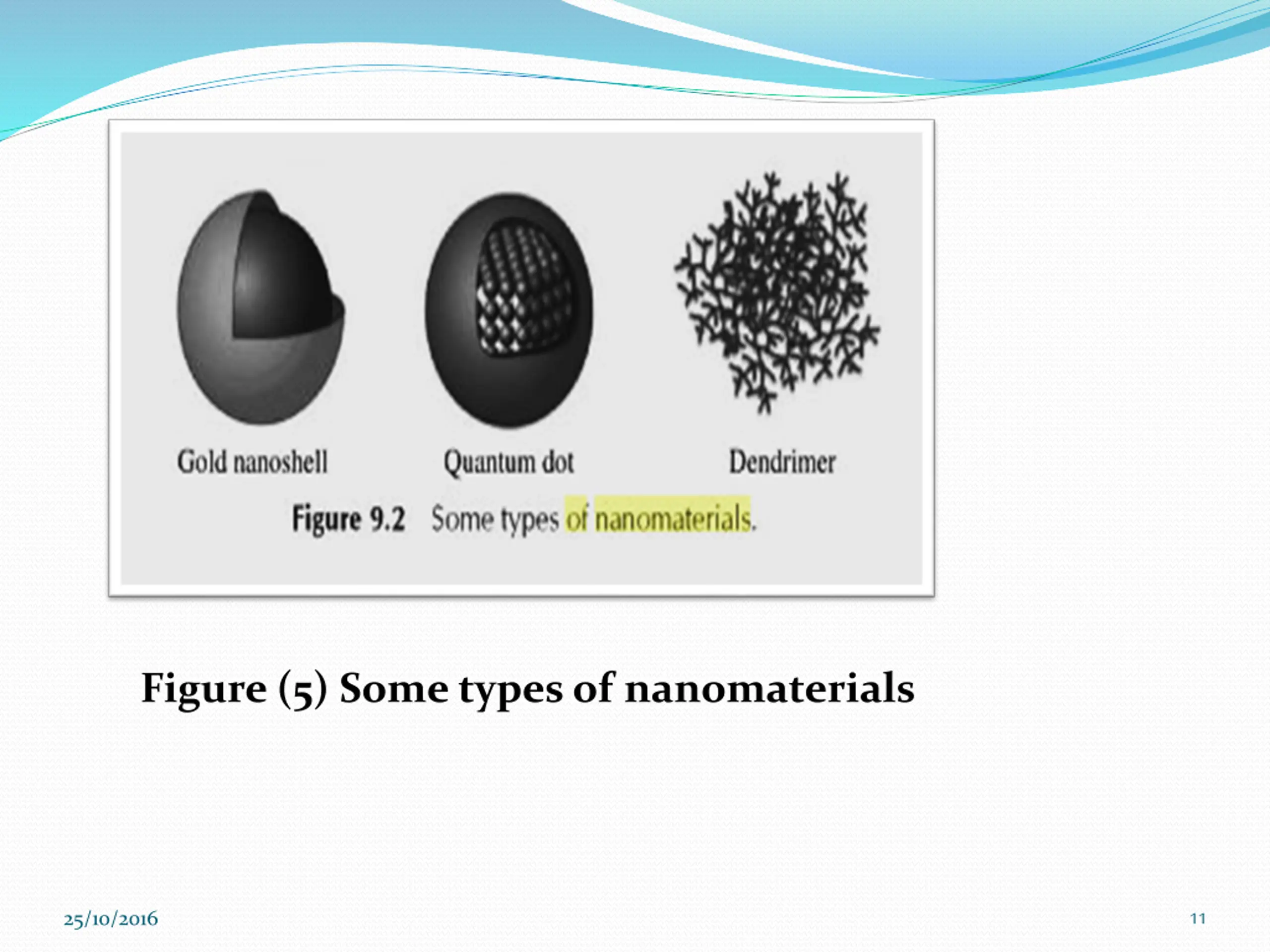 Gold nanoshell

Quantum dot

Dendrimer

Figure 9.2 Some types of nanomaterials.

Figure (5) Some types of nanomaterials

25/10/2016

11